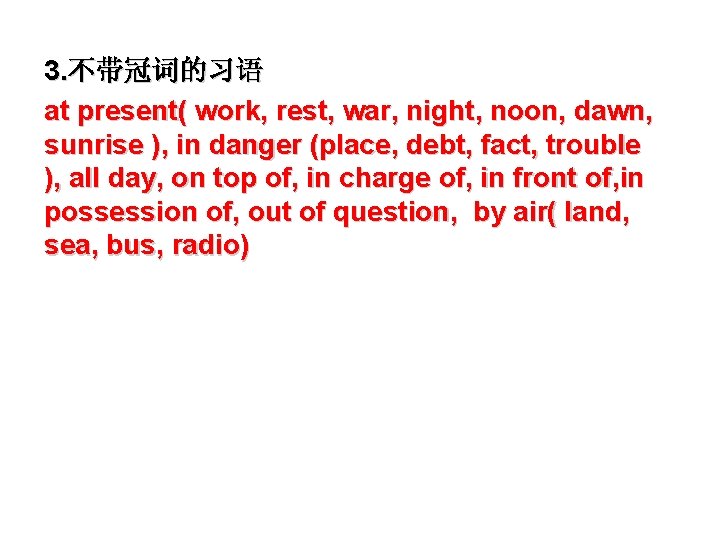 3.不带冠词的习语

at present( work, rest, war, night, noon, dawn, sunrise ), in danger (place, debt, fact, trouble ), all day, on top of, in charge of, in front of,in possession of, out of question, by air( land, sea, bus, radio)